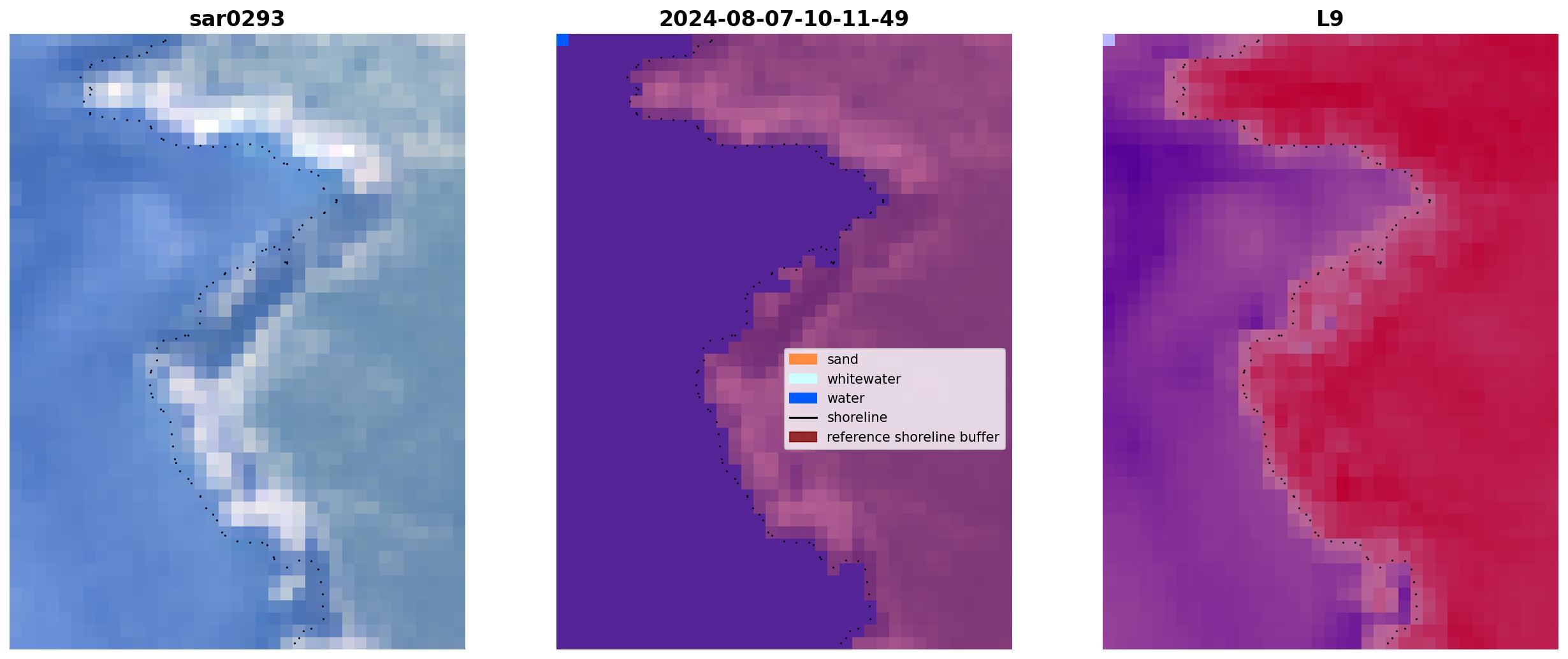 sar0293

2024-08-07-10-11-49

L9

sand
whitewater
water
shoreline
reference shoreline buffer